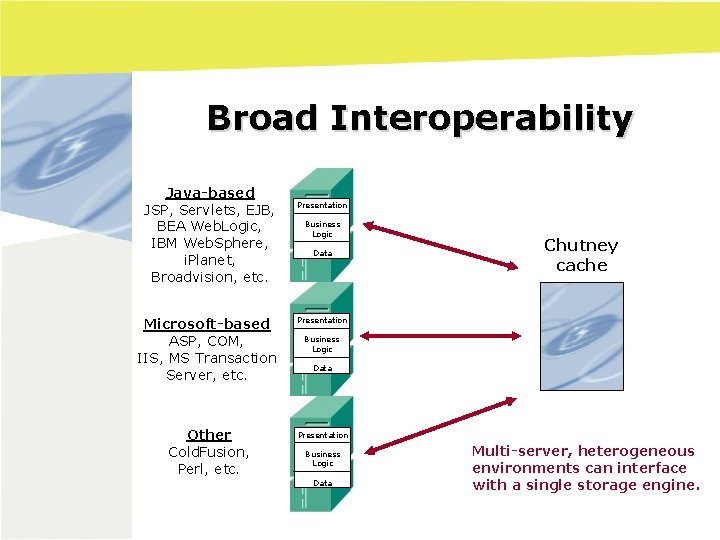 Broad Interoperability

Java-based
JSP, Servlets, EJB, BEA WebLogic, IBM WebSphere, iPlanet, Broadvision, etc.

Presentation
Business Logic
Data

Microsoft-based
ASP, COM, IIS, MS Transaction Server, etc.

Presentation
Business Logic
Data

Other
ColdFusion, Perl, etc.

Presentation
Business Logic
Data

Chutney cache

Multi-server, heterogeneous environments can interface with a single storage engine.